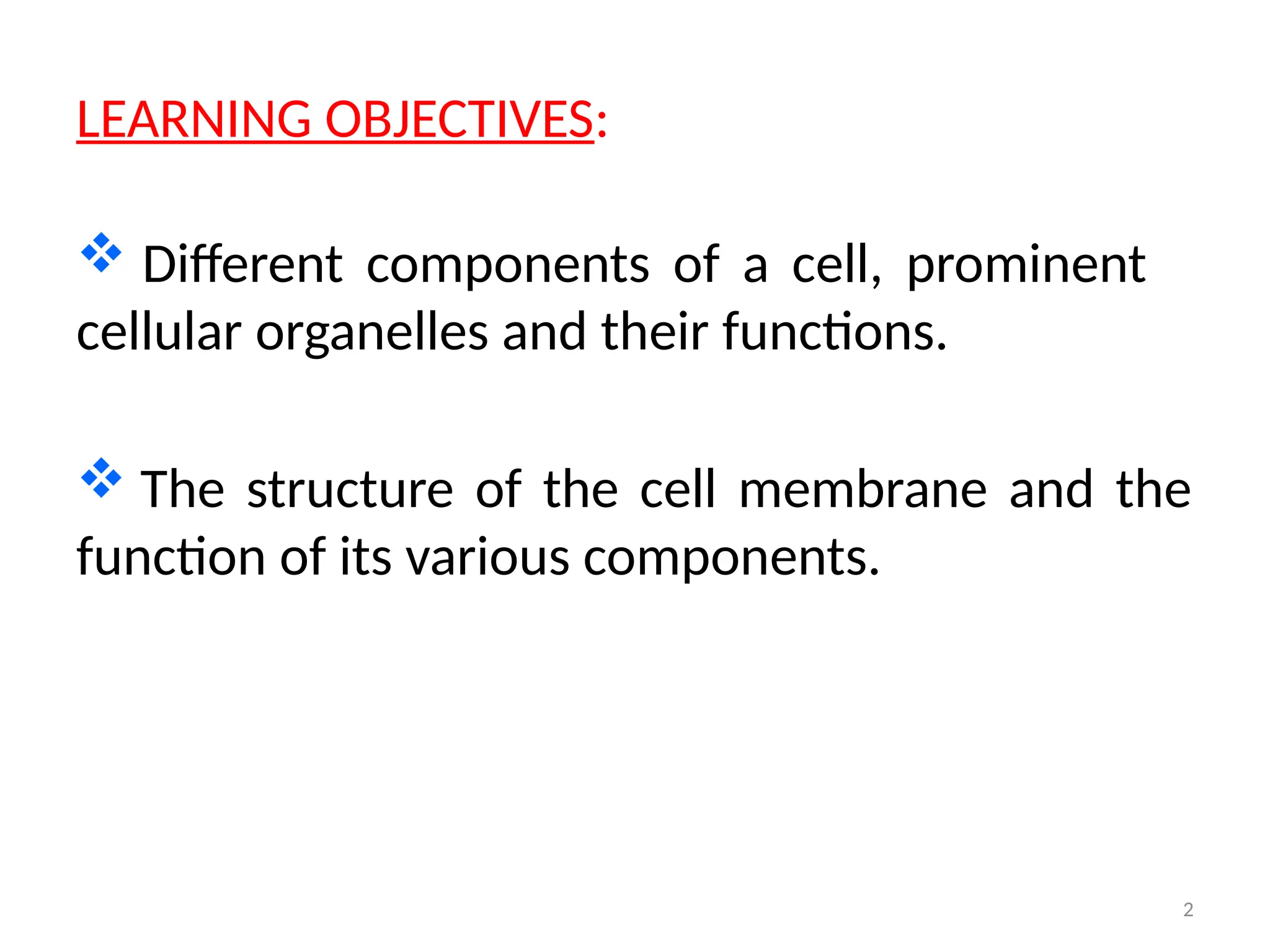 LEARNING OBJECTIVES:

❖ Different components of a cell, prominent cellular organelles and their functions.

❖ The structure of the cell membrane and the function of its various components.

2